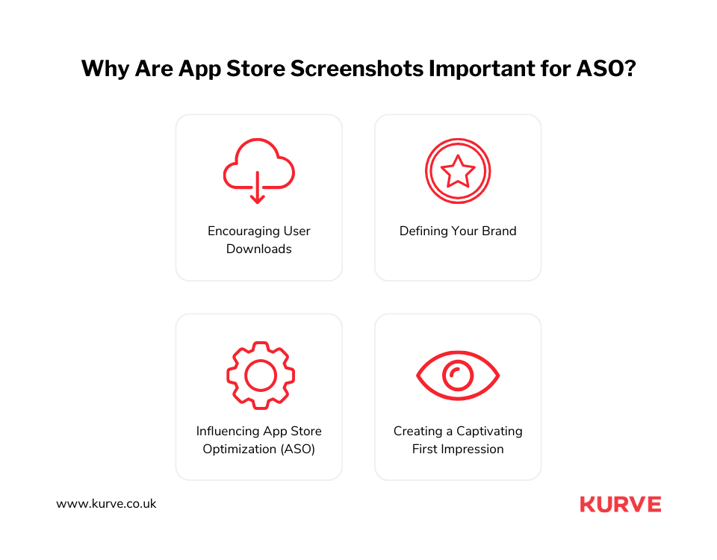 Why Are App Store Screenshots Important for ASO?

Encouraging User Downloads

Defining Your Brand

Influencing App Store Optimization (ASO)

Creating a Captivating First Impression

www.kurve.co.uk

KURVE